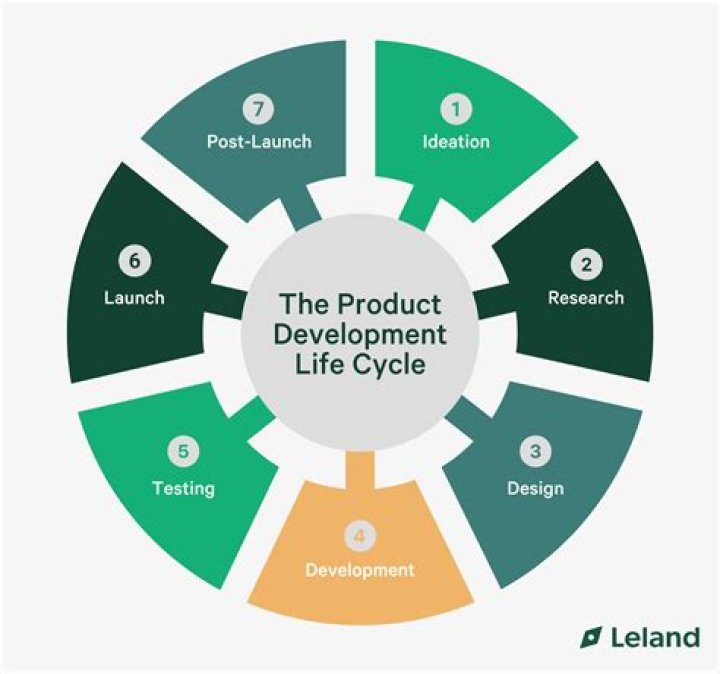 The Product Development Life Cycle

1
Ideation

2
Research

3
Design

4
Development

5
Testing

6
Launch

7
Post-Launch

Leland